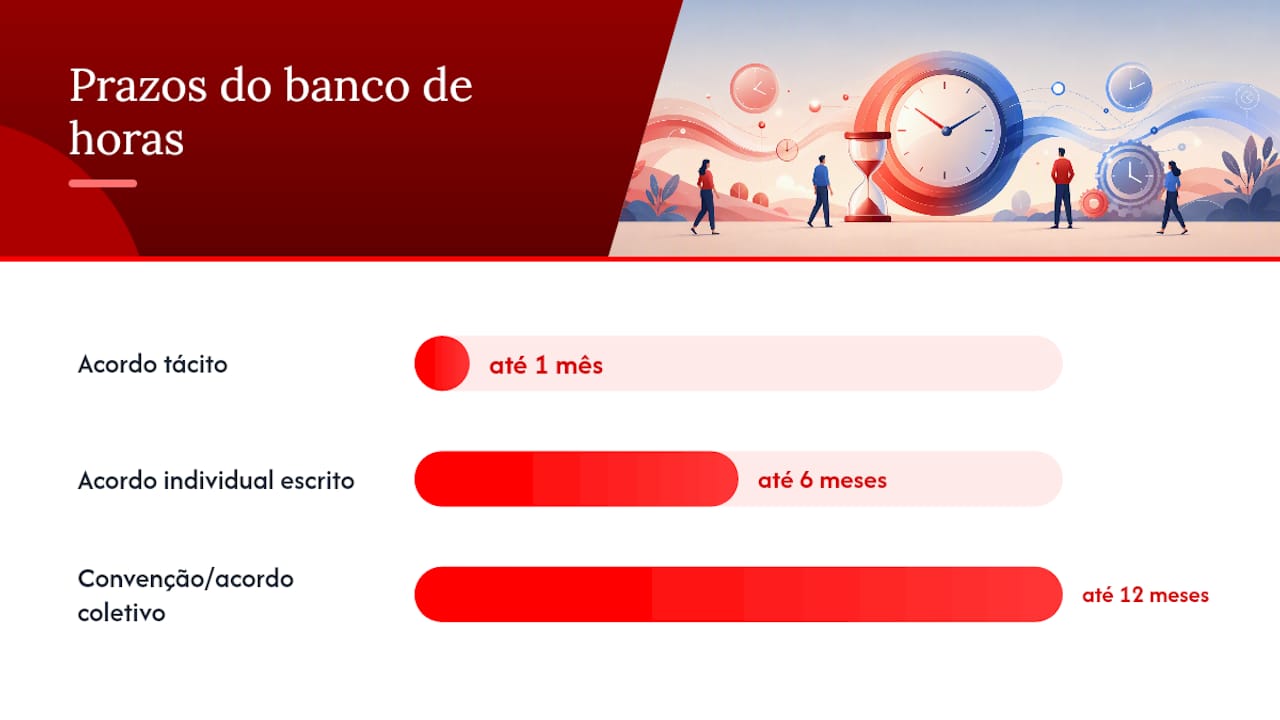 Prazos do banco de horas

Acordo tácito
até 1 mês

Acordo individual escrito
até 6 meses

Convenção/acordo coletivo
até 12 meses